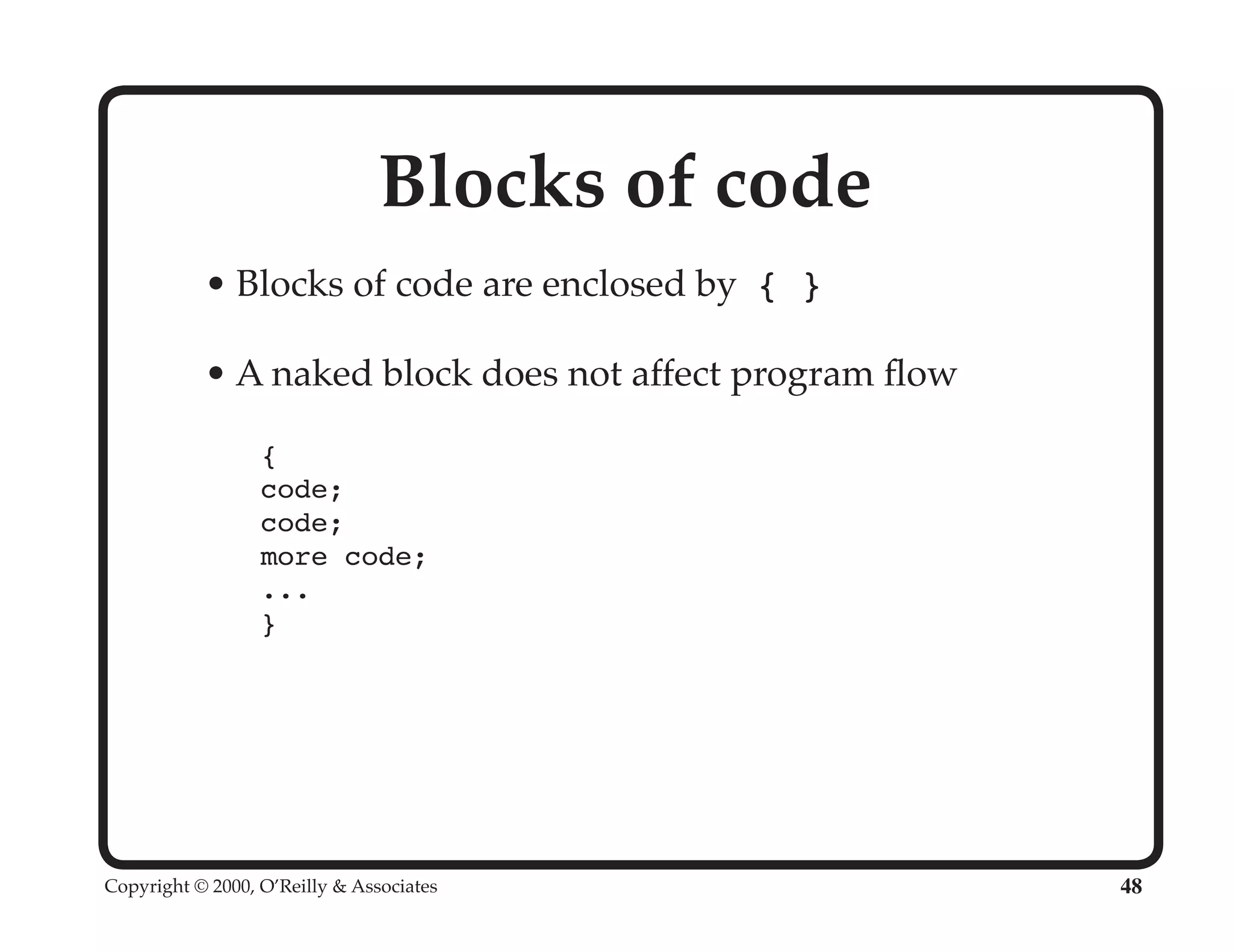 Blocks of code

• Blocks of code are enclosed by { }

• A naked block does not affect program flow

{
code;
code;
more code;
...
}

Copyright © 2000, O'Reilly & Associates

48